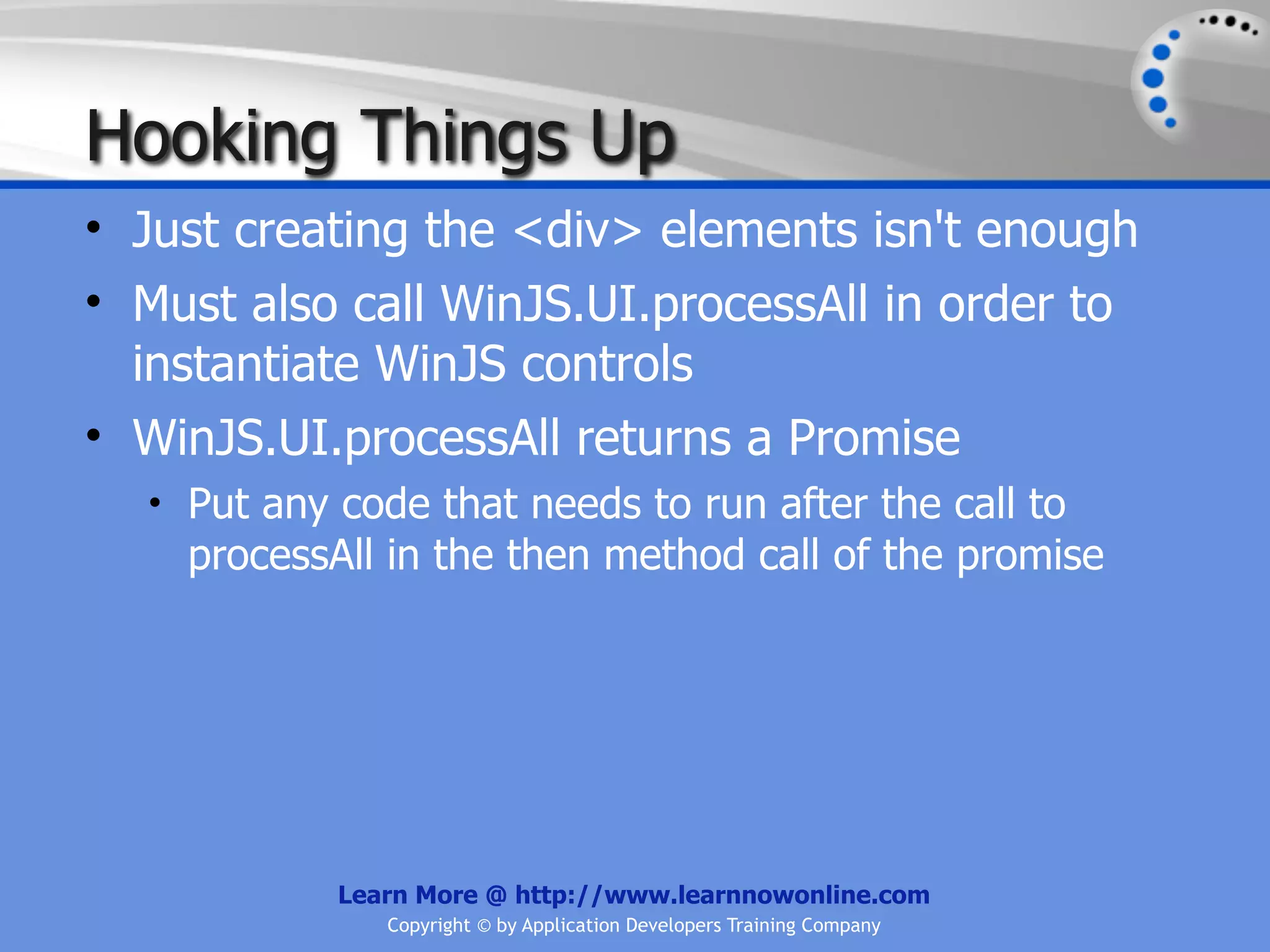 Hooking Things Up

• Just creating the <div> elements isn't enough
• Must also call WinJS.UI.processAll in order to instantiate WinJS controls
• WinJS.UI.processAll returns a Promise
  • Put any code that needs to run after the call to processAll in the then method call of the promise

Learn More @ http://www.learnnowonline.com
Copyright © by Application Developers Training Company